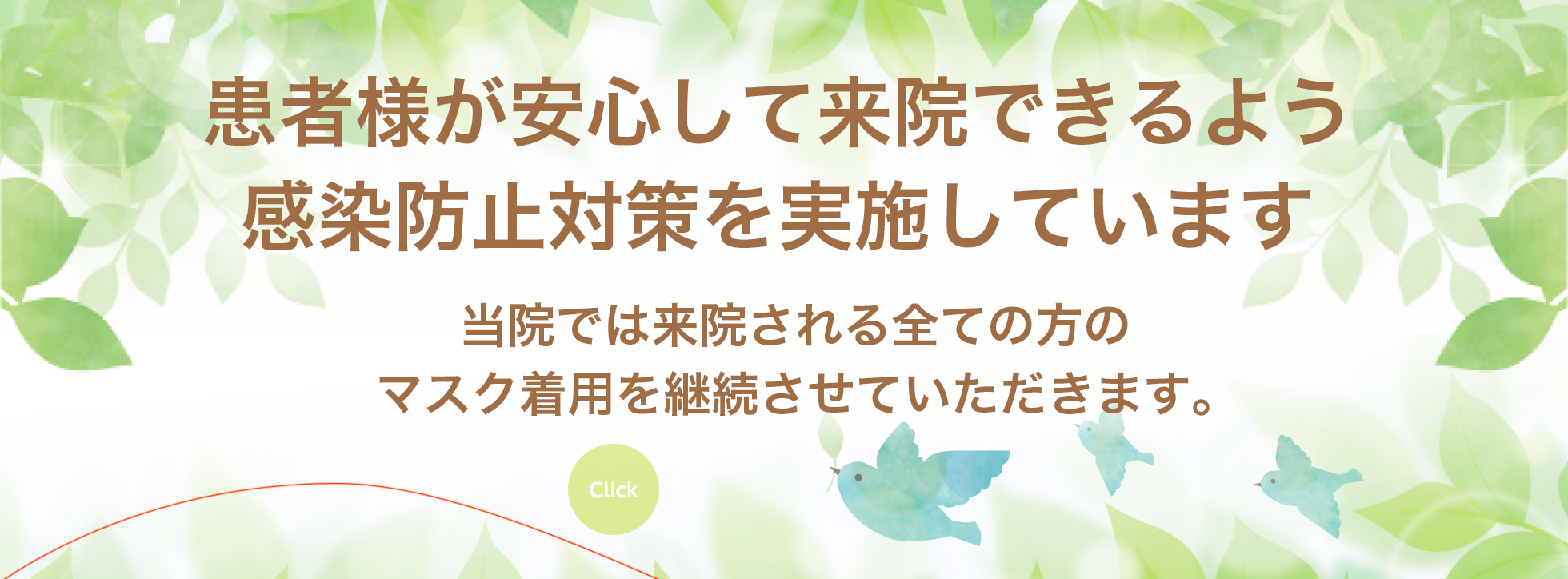 患者様が安心して来院できるよう
感染防止対策を実施しています

当院では来院される全ての方の
マスク着用を継続させていただきます。

Click